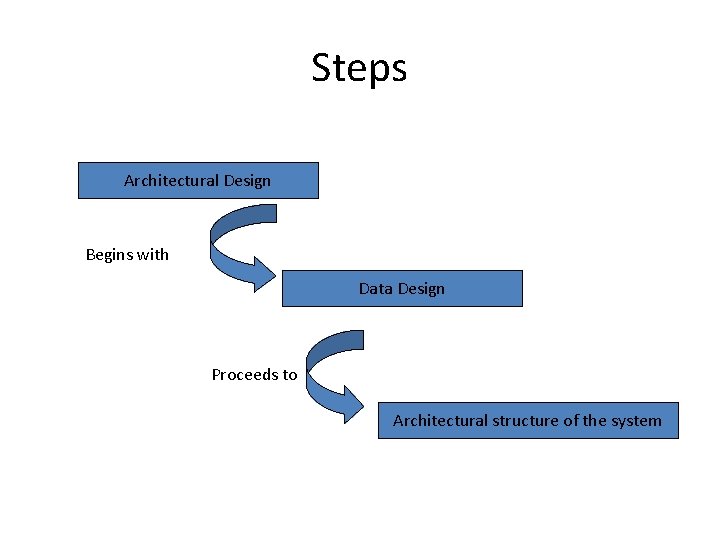 Steps

Architectural Design

Begins with

Data Design

Proceeds to

Architectural structure of the system